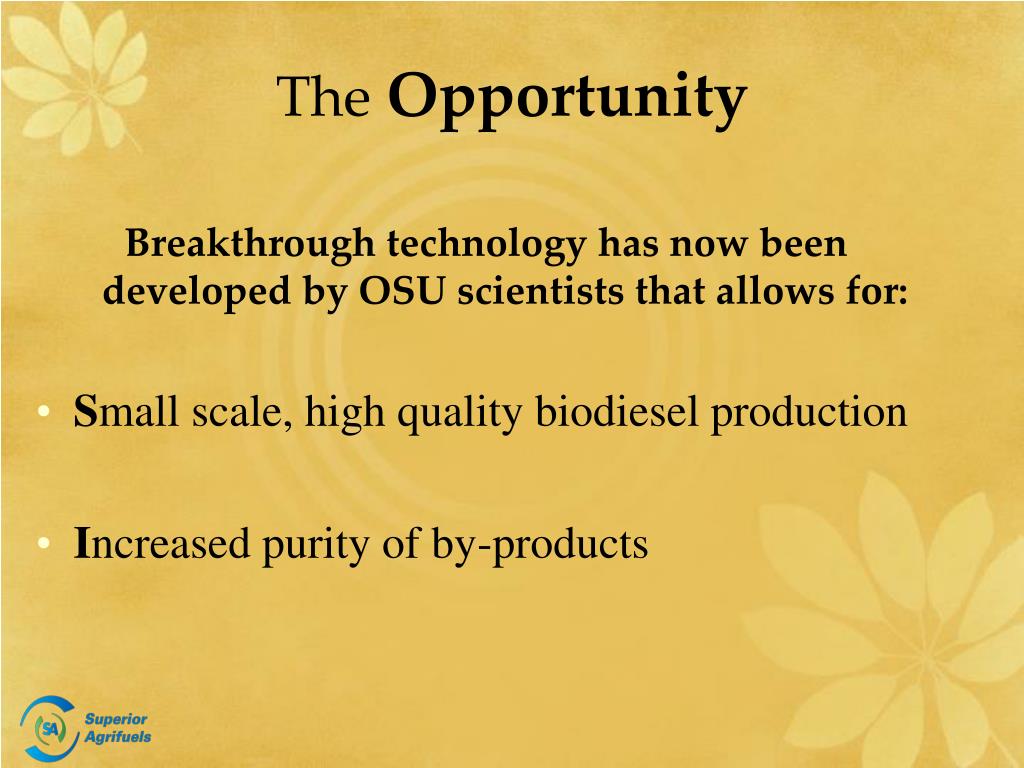 The Opportunity

Breakthrough technology has now been developed by OSU scientists that allows for:

• Small scale, high quality biodiesel production

• Increased purity of by-products

SA Superior Agrifuels